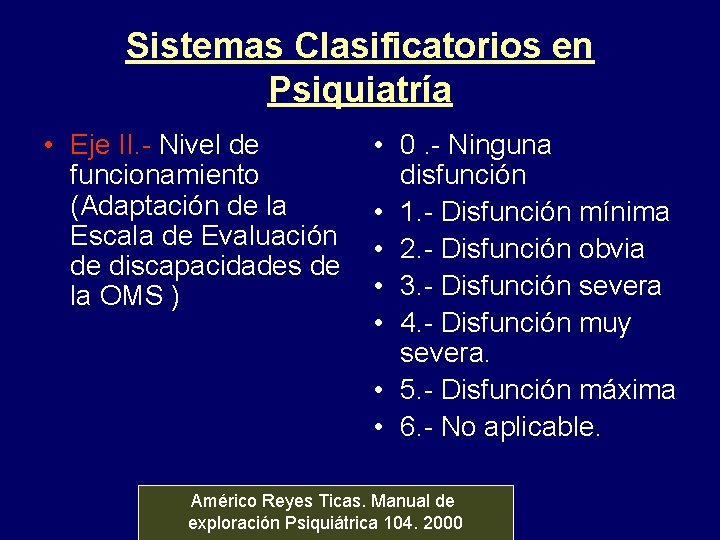 Sistemas Clasificatorios en Psiquiatría

• Eje II.- Nivel de funcionamiento (Adaptación de la Escala de Evaluación de discapacidades de la OMS )

• 0 .- Ninguna disfunción
• 1.- Disfunción mínima
• 2.- Disfunción obvia
• 3.- Disfunción severa
• 4.- Disfunción muy severa.
• 5.- Disfunción máxima
• 6.- No aplicable.

Américo Reyes Ticas. Manual de exploración Psiquiátrica 104. 2000